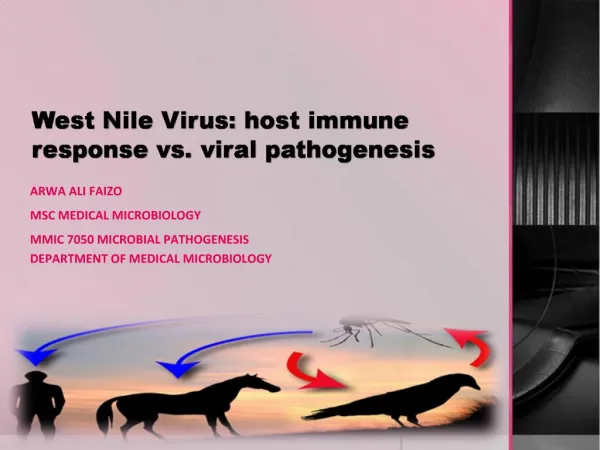 West Nile Virus: host immune response vs. viral pathogenesis

ARWA ALI FAIZO

MSC MEDICAL MICROBIOLOGY

MMIC 7050 MICROBIAL PATHOGENESIS
DEPARTMENT OF MEDICAL MICROBIOLOGY